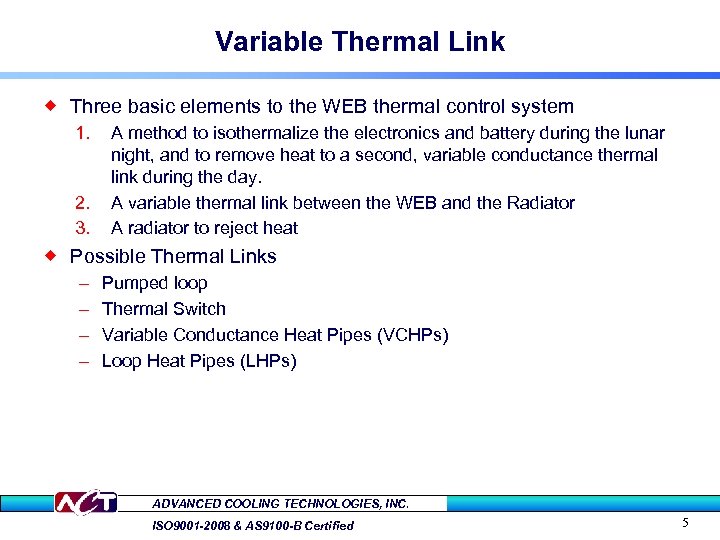 Variable Thermal Link

◆ Three basic elements to the WEB thermal control system

1. A method to isothermalize the electronics and battery during the lunar night, and to remove heat to a second, variable conductance thermal link during the day.
2. A variable thermal link between the WEB and the Radiator
3. A radiator to reject heat

◆ Possible Thermal Links

– Pumped loop
– Thermal Switch
– Variable Conductance Heat Pipes (VCHPs)
– Loop Heat Pipes (LHPs)

ACT

ADVANCED COOLING TECHNOLOGIES, INC.

ISO9001-2008 & AS9100-B Certified

5